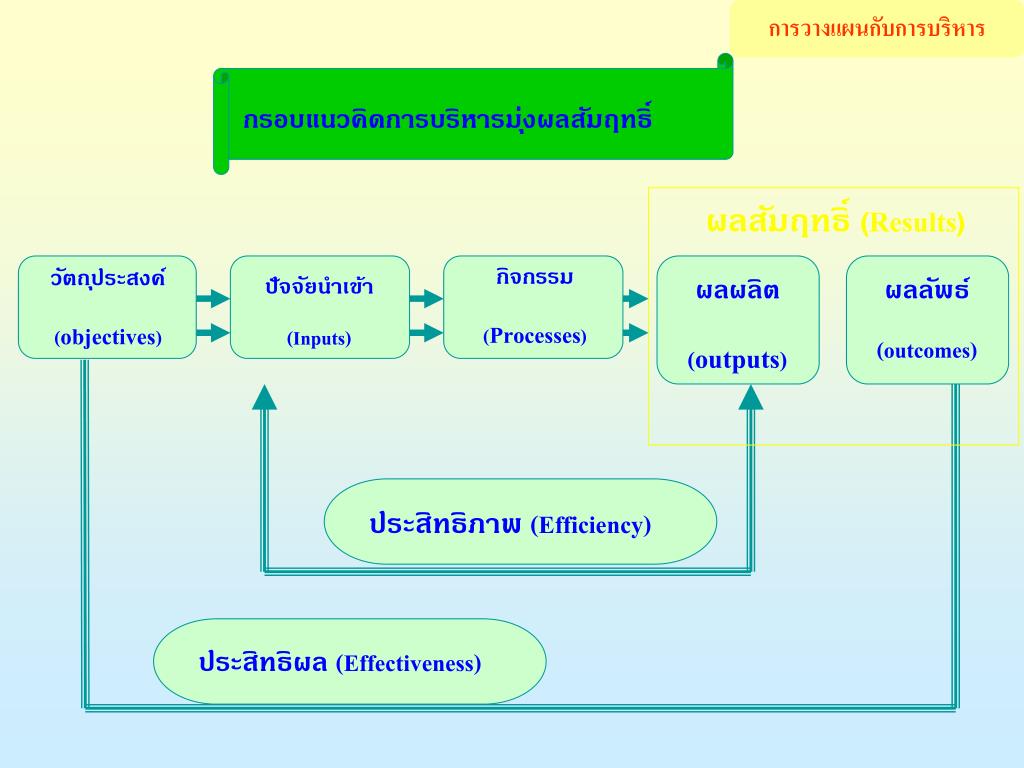 การวางแผนกับการบริหาร

กรอบแนวคิดการบริหารมุ่งผลสัมฤทธิ์

ผลสัมฤทธิ์ (Results)

วัตถุประสงค์ (objectives)

ปัจจัยนำเข้า (Inputs)

กิจกรรม (Processes)

ผลผลิต (outputs)

ผลลัพธ์ (outcomes)

ประสิทธิภาพ (Efficiency)

ประสิทธิผล (Effectiveness)